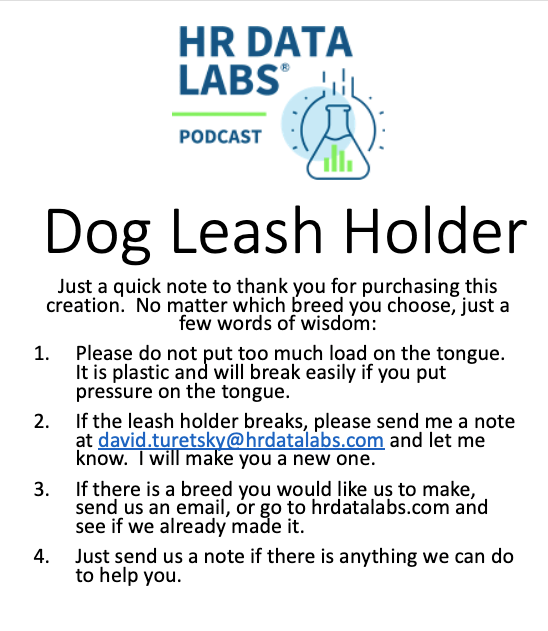 HR DATA LABS®
PODCAST

Dog Leash Holder

Just a quick note to thank you for purchasing this creation. No matter which breed you choose, just a few words of wisdom:

1. Please do not put too much load on the tongue. It is plastic and will break easily if you put pressure on the tongue.

2. If the leash holder breaks, please send me a note at david.turetsky@hrdatalabs.com and let me know. I will make you a new one.

3. If there is a breed you would like us to make, send us an email, or go to hrdatalabs.com and see if we already made it.

4. Just send us a note if there is anything we can do to help you.